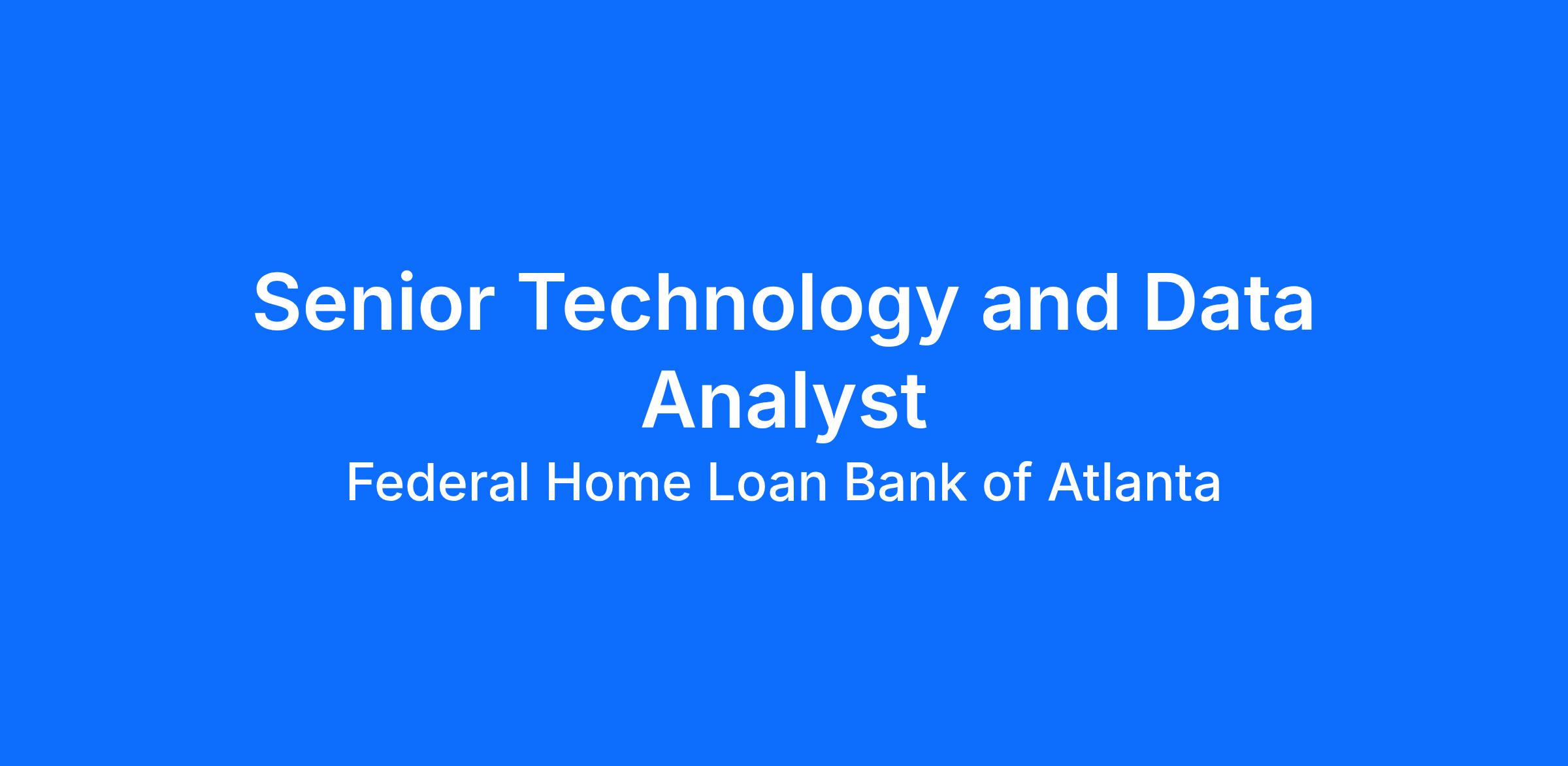 Senior Technology and Data Analyst

Federal Home Loan Bank of Atlanta